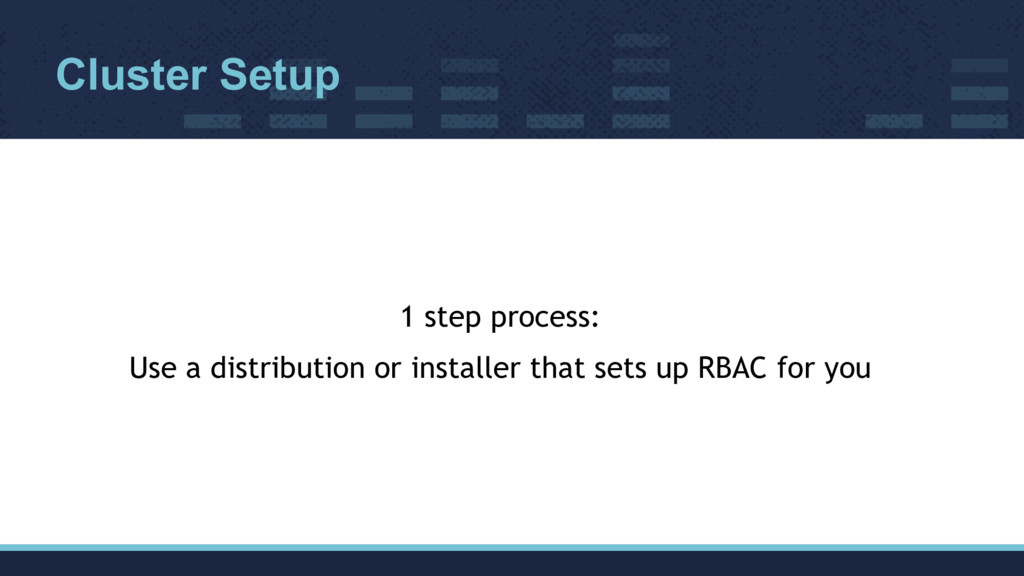 Cluster Setup

1 step process:

Use a distribution or installer that sets up RBAC for you